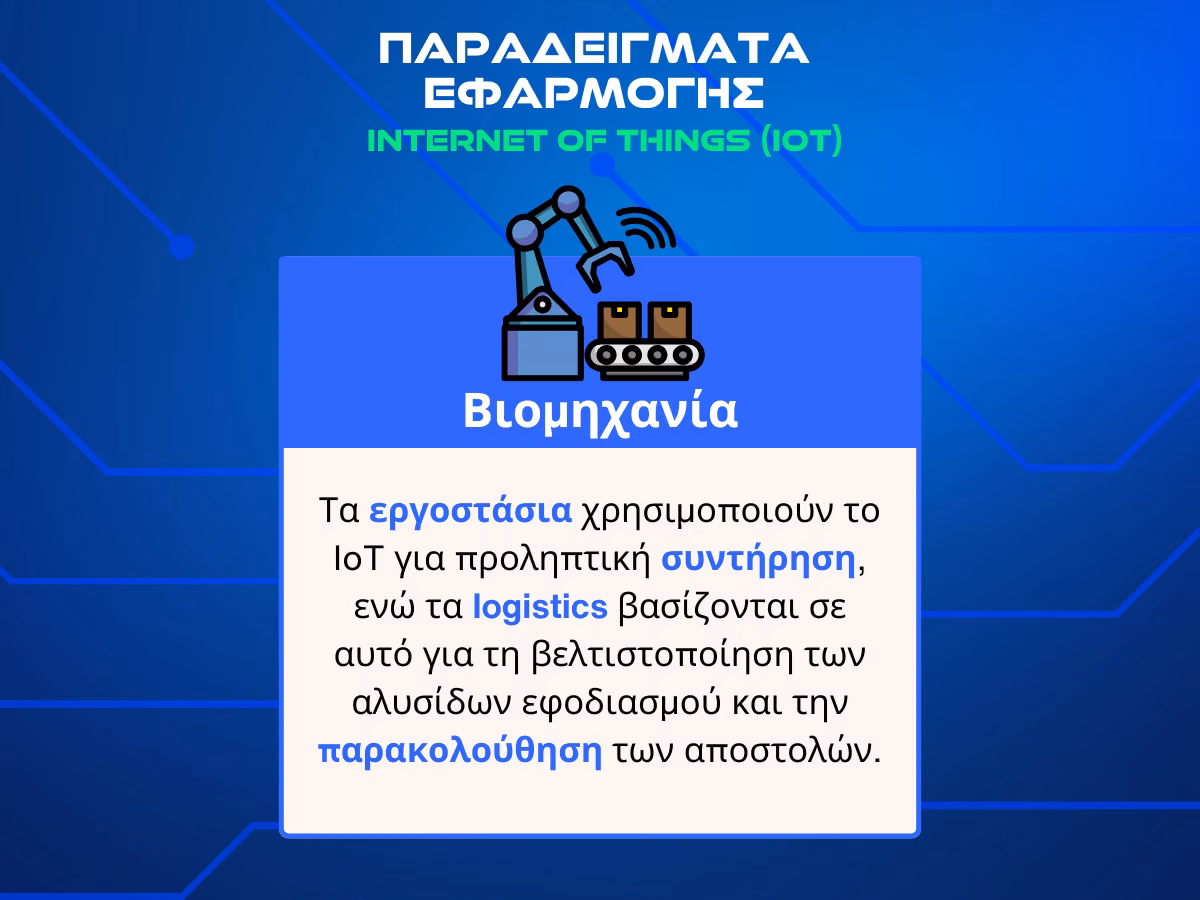 ΠΑΡΑΔΕΙΓΜΑΤΑ ΕΦΑΡΜΟΓΗΣ
INTERNET OF THINGS (IOT)

Βιομηχανία

Τα εργοστάσια χρησιμοποιούν το IoT για προληπτική συντήρηση, ενώ τα logistics βασίζονται σε αυτό για τη βελτιστοποίηση των αλυσίδων εφοδιασμού και την παρακολούθηση των αποστολών.